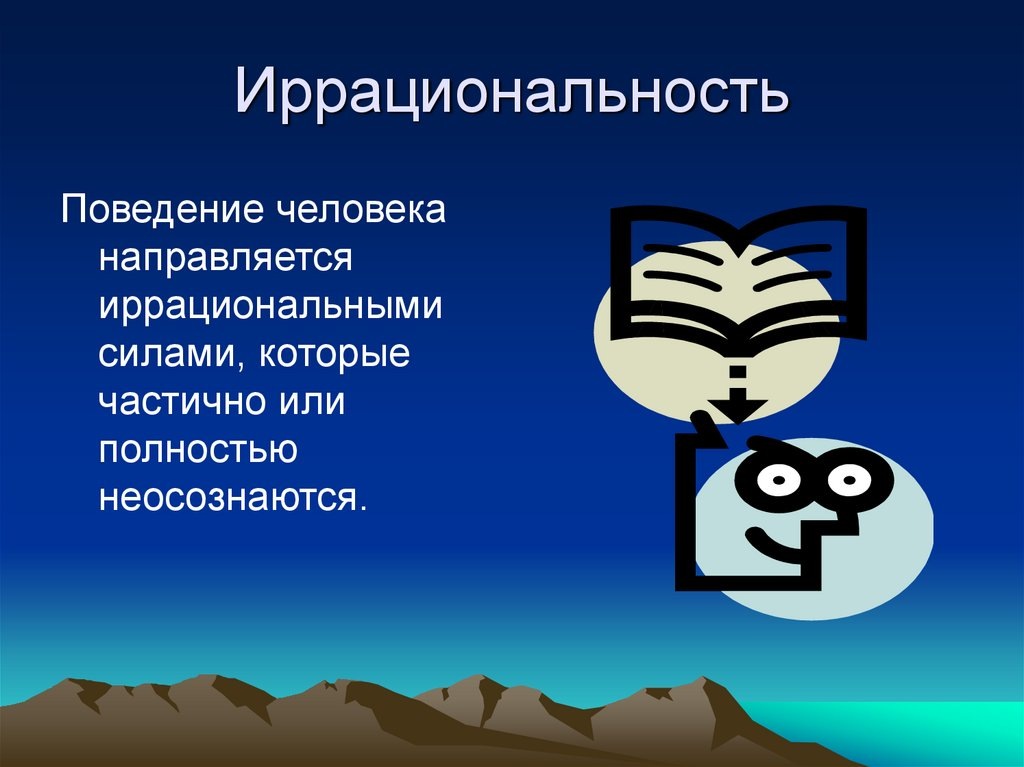 Иррациональность

Поведение человека направляется иррациональными силами, которые частично или полностью неосознаются.